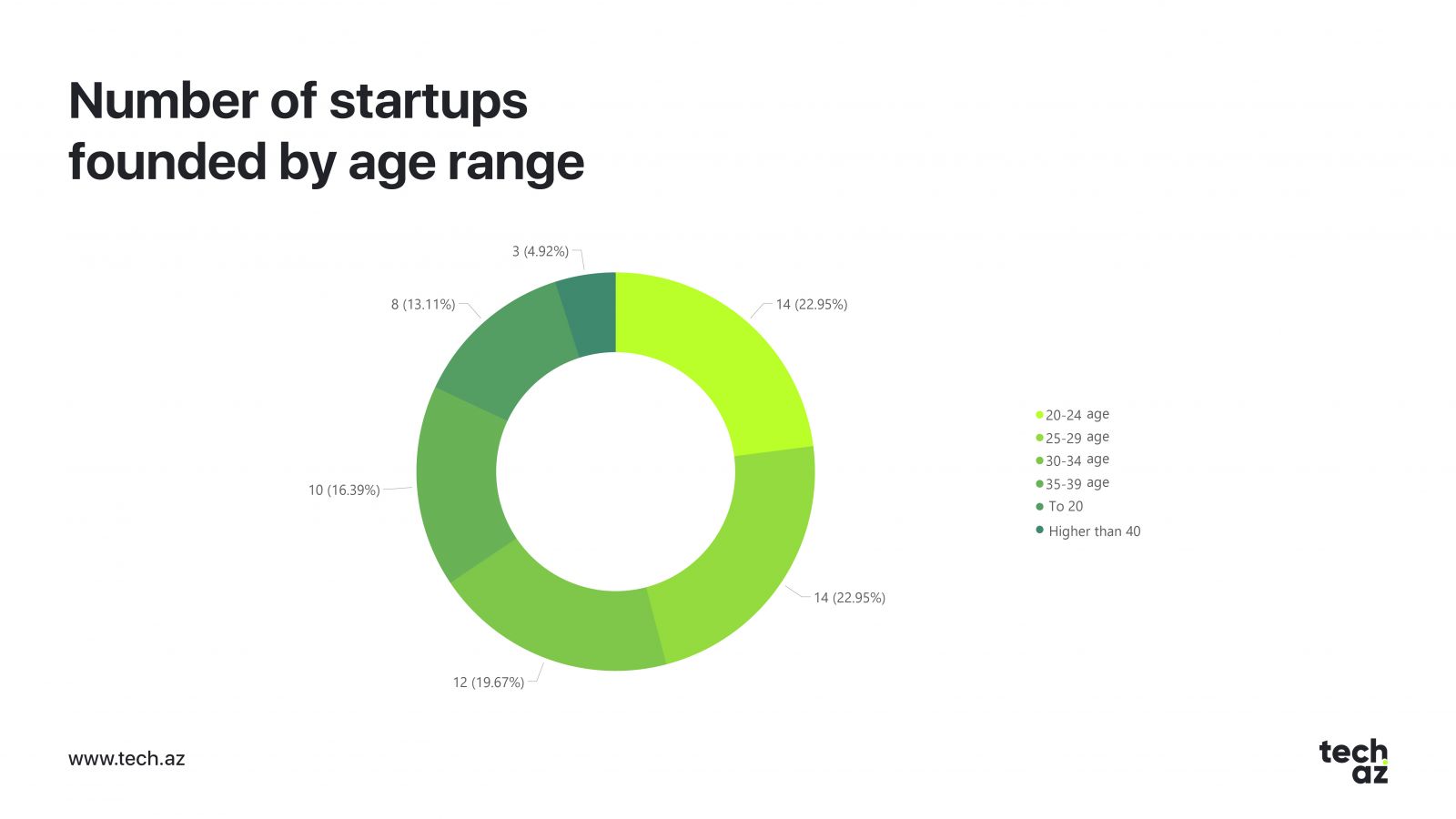 Number of startups founded by age range

3 (4.92%)
8 (13.11%)
14 (22.95%)
10 (16.39%)
14 (22.95%)
12 (19.67%)

20-24 age
25-29 age
30-34 age
35-39 age
To 20
Higher than 40

www.tech.az

tech az